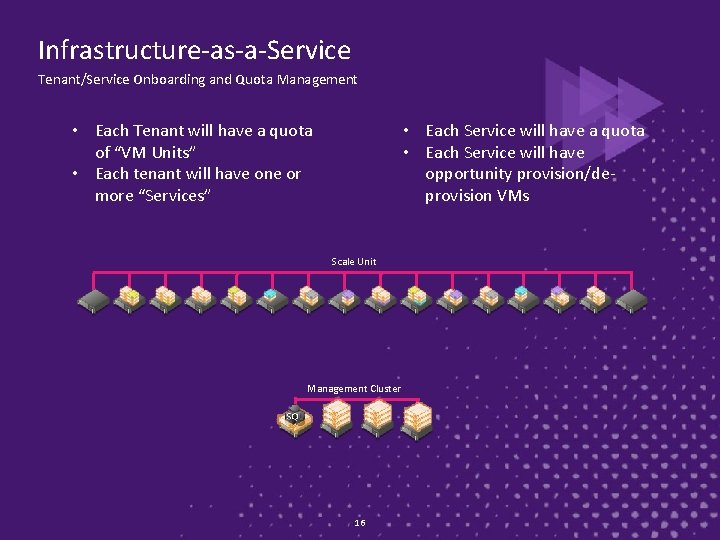 Infrastructure-as-a-Service
Tenant/Service Onboarding and Quota Management

• Each Tenant will have a quota of “VM Units”
• Each tenant will have one or more “Services”

• Each Service will have a quota
• Each Service will have opportunity provision/de-provision VMs

Scale Unit

Management Cluster

SQ

16